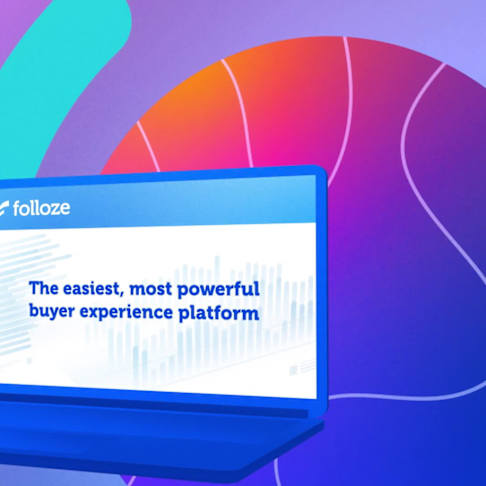 folloze

The easiest, most powerful buyer experience platform